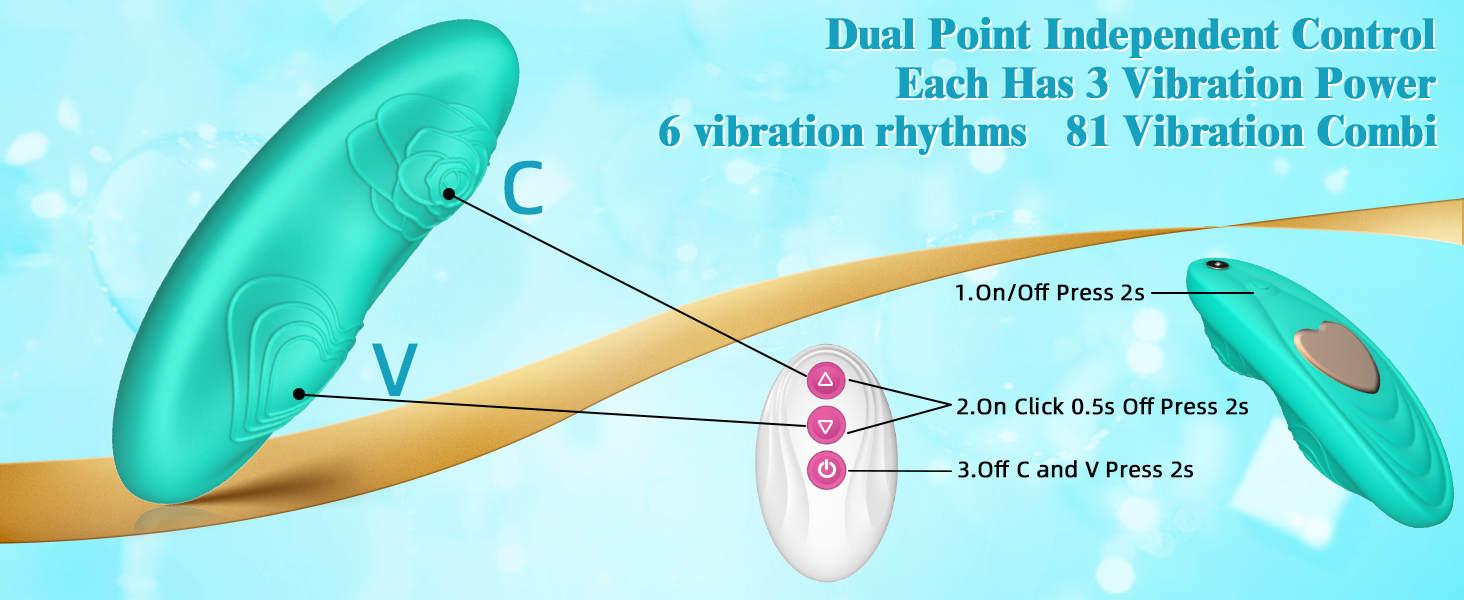 Dual Point Independent Control
Each Has 3 Vibration Power
6 vibration rhythms 81 Vibration Combi

C

V

1.On/Off Press 2s

2.On Click 0.5s Off Press 2s

3.Off C and V Press 2s